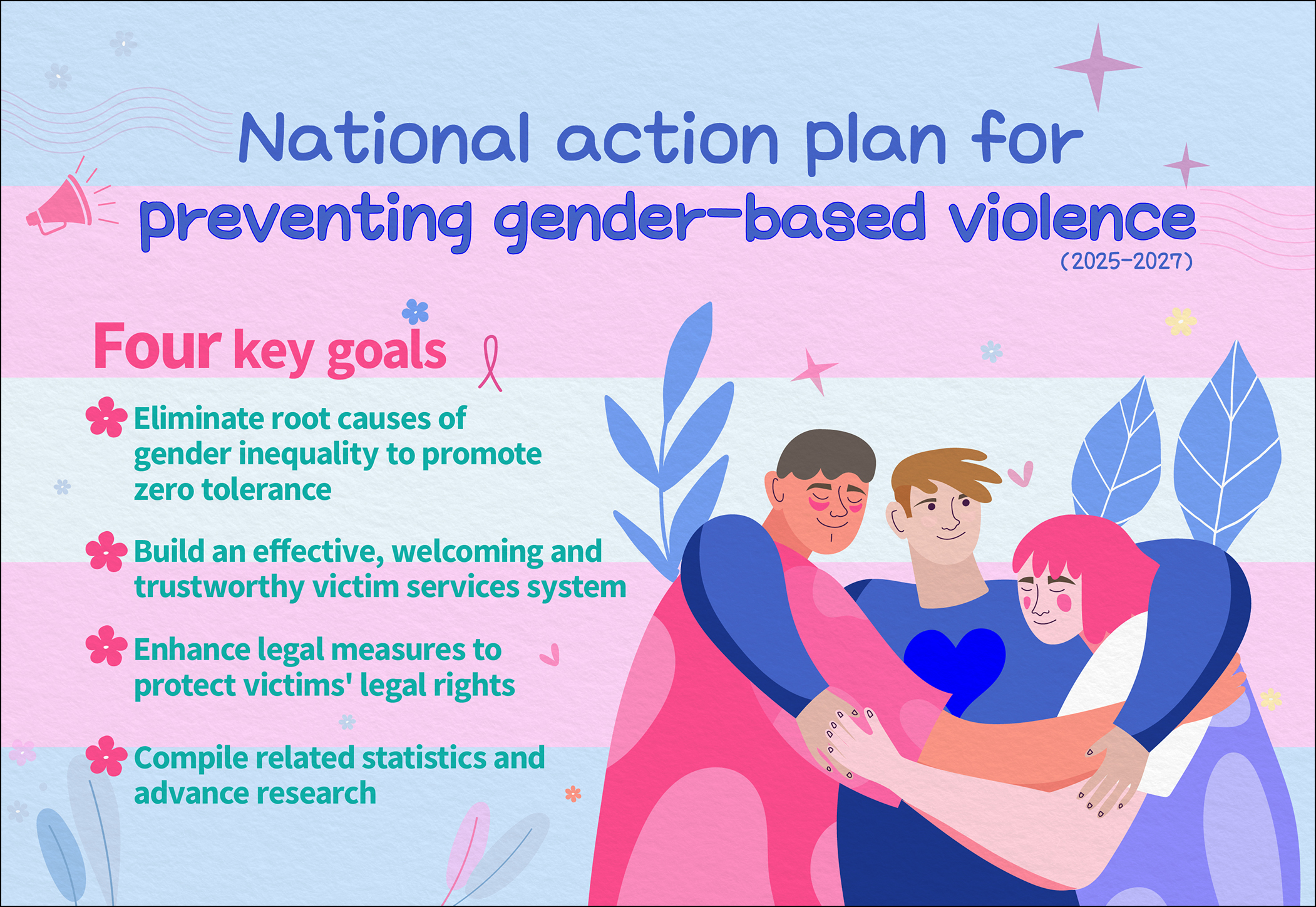 National action plan for preventing gender-based violence
(2025-2027)

Four key goals

Eliminate root causes of gender inequality to promote zero tolerance

Build an effective, welcoming and trustworthy victim services system

Enhance legal measures to protect victims' legal rights

Compile related statistics and advance research